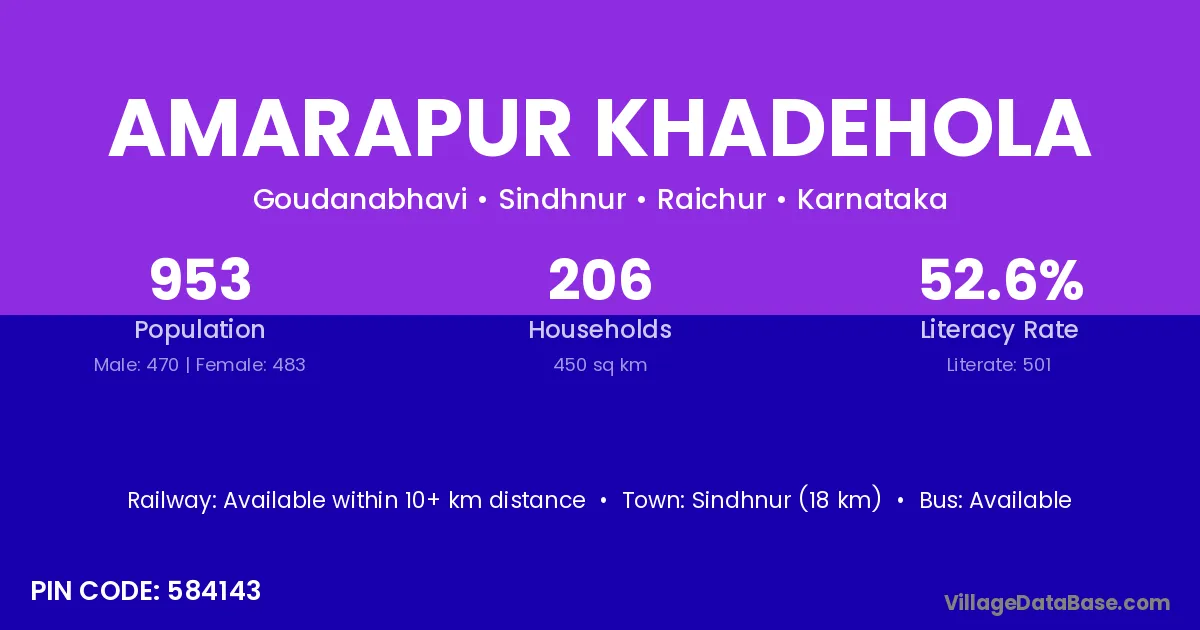 AMARAPUR KHADEHOLA

Goudanabhavi • Sindhnur • Raichur • Karnataka

953
Population
Male: 470 | Female: 483

206
Households
450 sq km

52.6%
Literacy Rate
Literate: 501

Railway: Available within 10+ km distance • Town: Sindhnur (18 km) • Bus: Available

PIN CODE: 584143

VillageDataBase.com